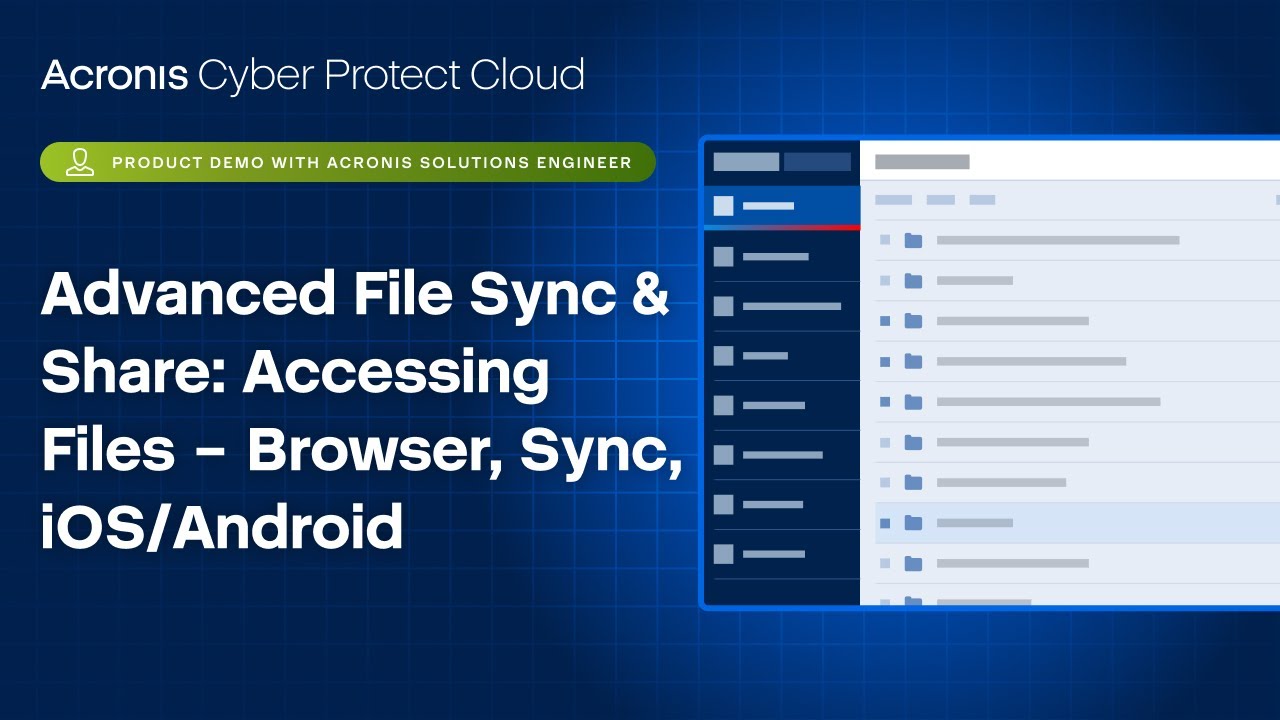 Acronis Cyber Protect Cloud

PRODUCT DEMO WITH ACRONIS SOLUTIONS ENGINEER

Advanced File Sync & Share: Accessing Files – Browser, Sync, iOS/Android